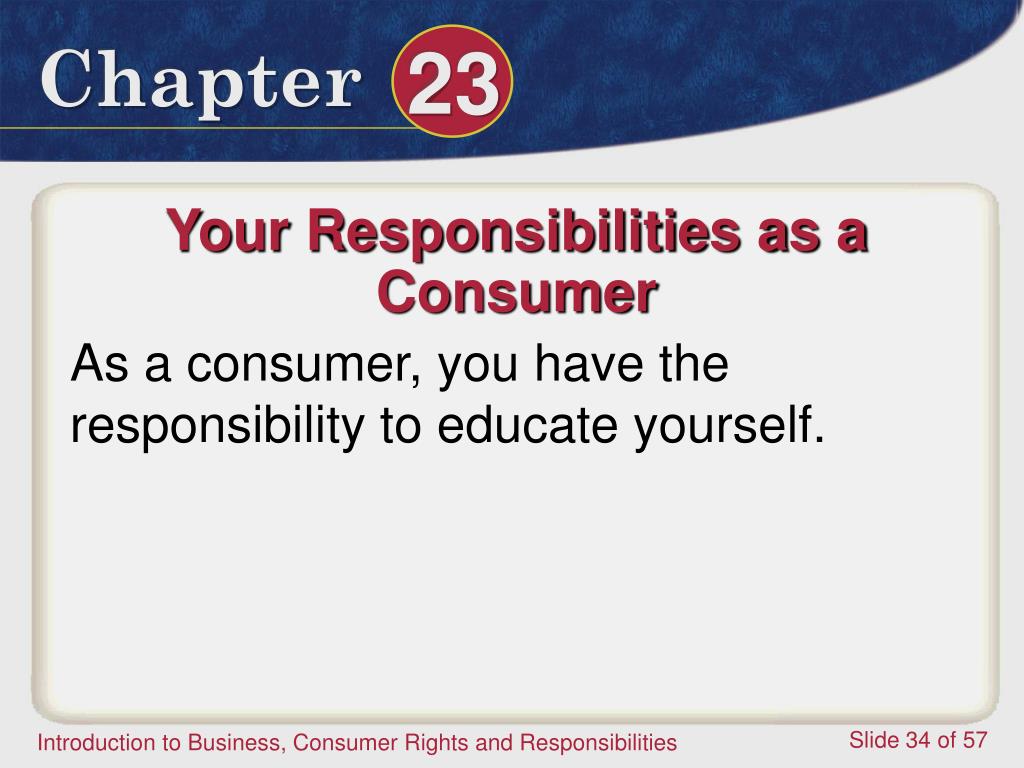 Chapter 23

Your Responsibilities as a Consumer

As a consumer, you have the responsibility to educate yourself.

Introduction to Business, Consumer Rights and Responsibilities

Slide 34 of 57